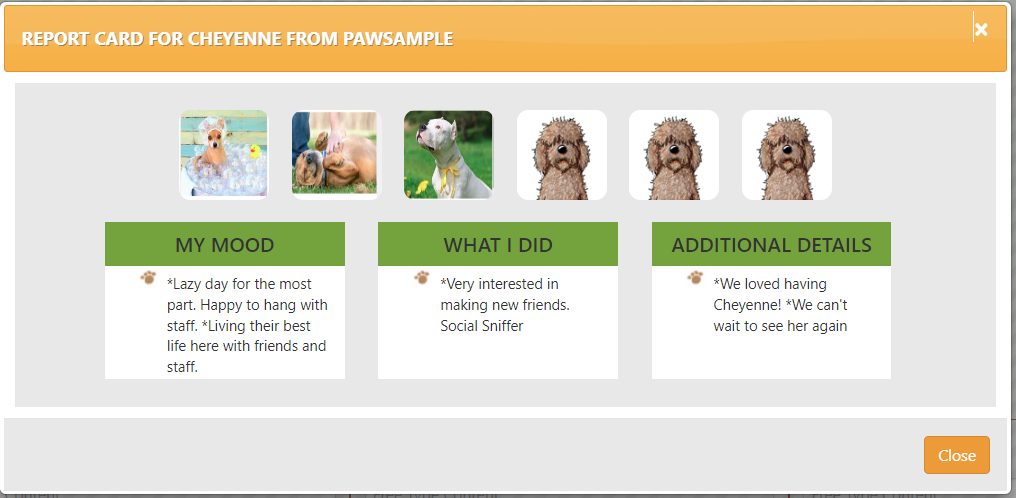 REPORT CARD FOR CHEYENNE FROM PAWSAMPLE

×

MY MOOD

*Lazy day for the most part. Happy to hang with staff. *Living their best life here with friends and staff.

WHAT I DID

*Very interested in making new friends. Social Sniffer

ADDITIONAL DETAILS

*We loved having Cheyenne! *We can't wait to see her again

Close